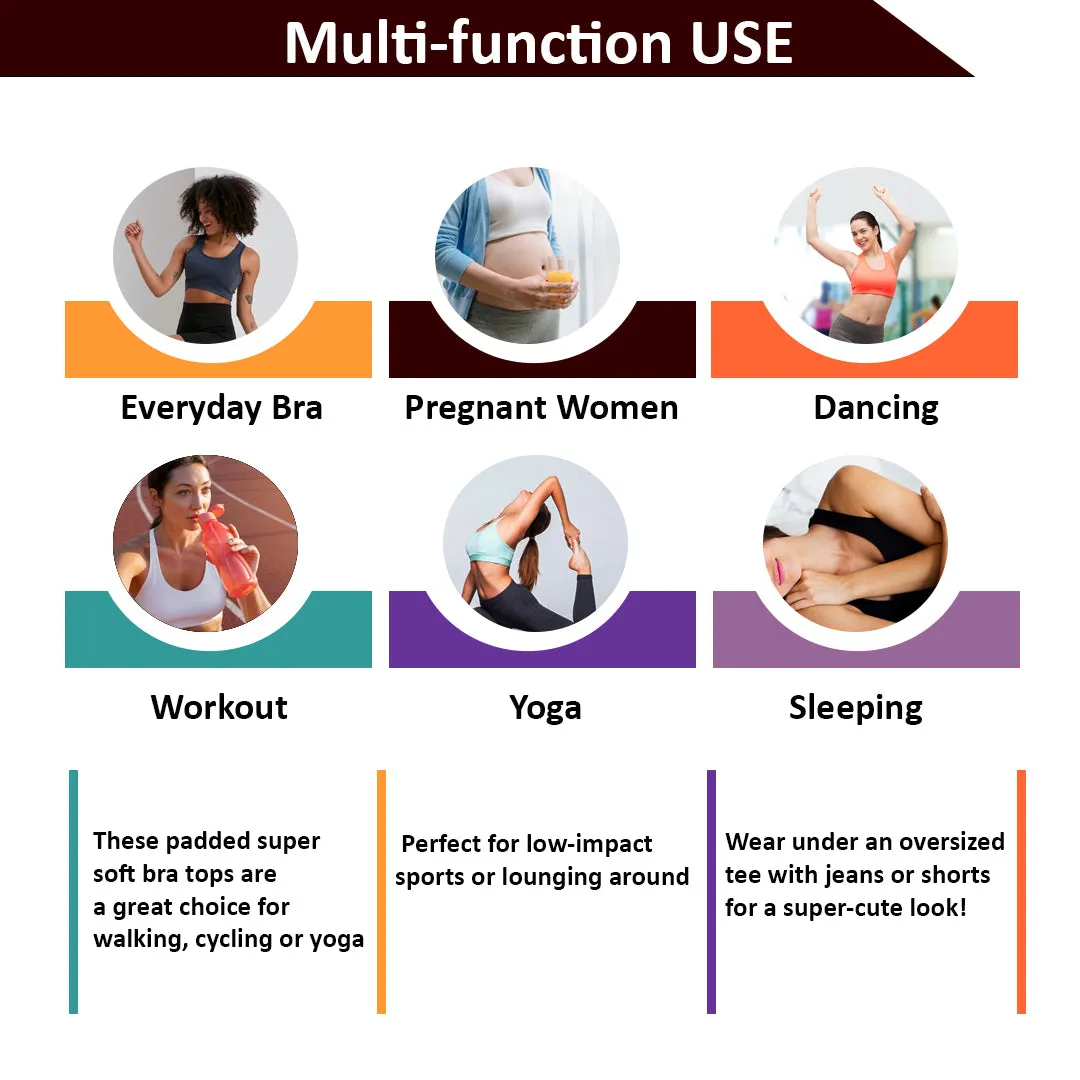 Multi-function USE

Everyday Bra

Pregnant Women

Dancing

Workout

Yoga

Sleeping

These padded super soft bra tops are a great choice for walking, cycling or yoga

Perfect for low-impact sports or lounging around

Wear under an oversized tee with jeans or shorts for a super-cute look!